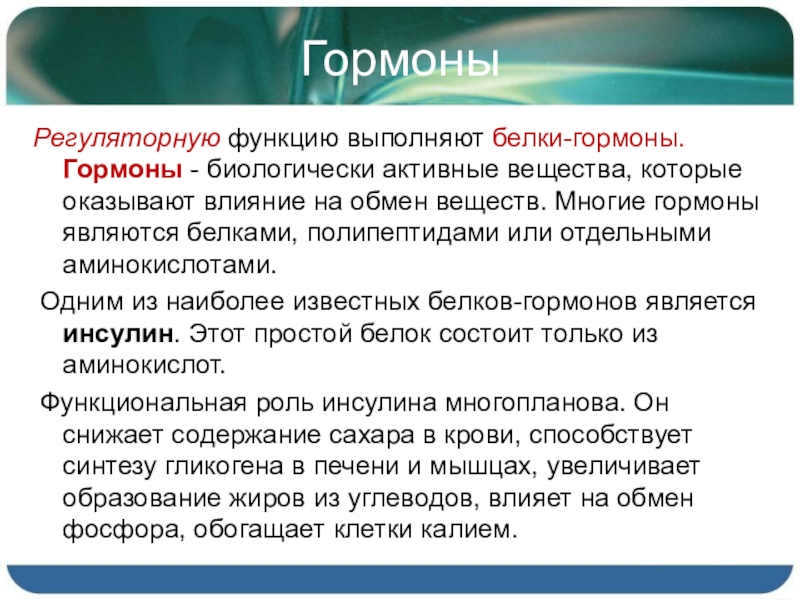 Гормоны

Регуляторную функцию выполняют белки-гормоны. Гормоны - биологически активные вещества, которые оказывают влияние на обмен веществ. Многие гормоны являются белками, полипептидами или отдельными аминокислотами.

Одним из наиболее известных белков-гормонов является инсулин. Этот простой белок состоит только из аминокислот.

Функциональная роль инсулина многопланова. Он снижает содержание сахара в крови, способствует синтезу гликогена в печени и мышцах, увеличивает образование жиров из углеводов, влияет на обмен фосфора, обогащает клетки калием.